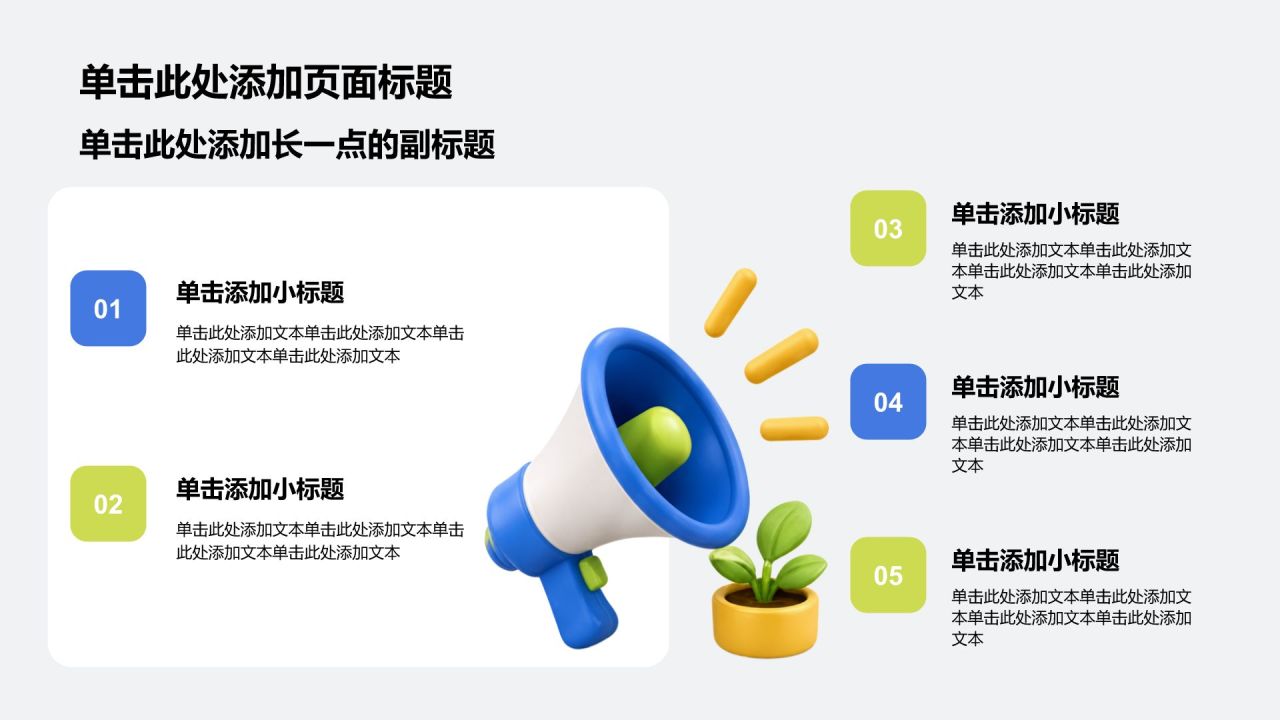 单击此处添加页面标题

单击此处添加长一点的副标题

01

单击添加小标题

单击此处添加文本单击此处添加文本单击此处添加文本单击此处添加文本

02

单击添加小标题

单击此处添加文本单击此处添加文本单击此处添加文本单击此处添加文本

03

单击添加小标题

单击此处添加文本单击此处添加文本单击此处添加文本单击此处添加文本

04

单击添加小标题

单击此处添加文本单击此处添加文本单击此处添加文本单击此处添加文本

05

单击添加小标题

单击此处添加文本单击此处添加文本单击此处添加文本单击此处添加文本